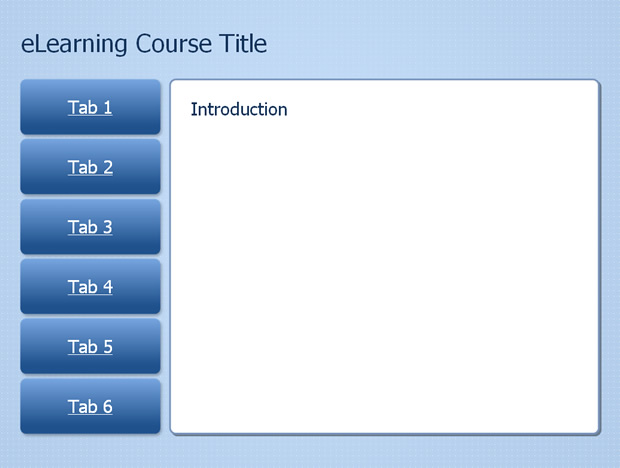 eLearning Course Title

Tab 1

Tab 2

Tab 3

Tab 4

Tab 5

Tab 6

Introduction